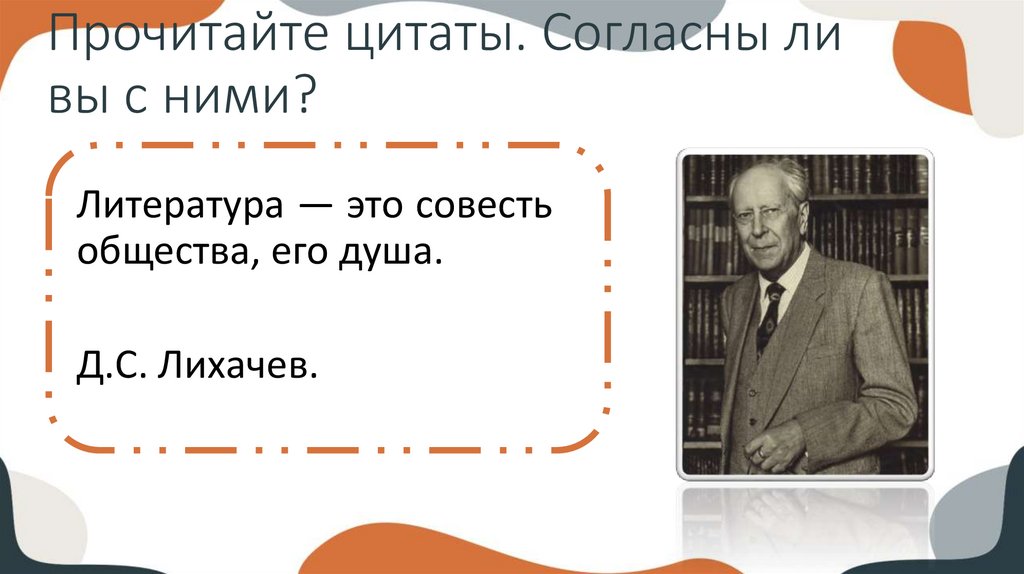 Прочитайте цитаты. Согласны ли вы с ними?

Литература — это совесть общества, его душа.

Д.С. Лихачев.